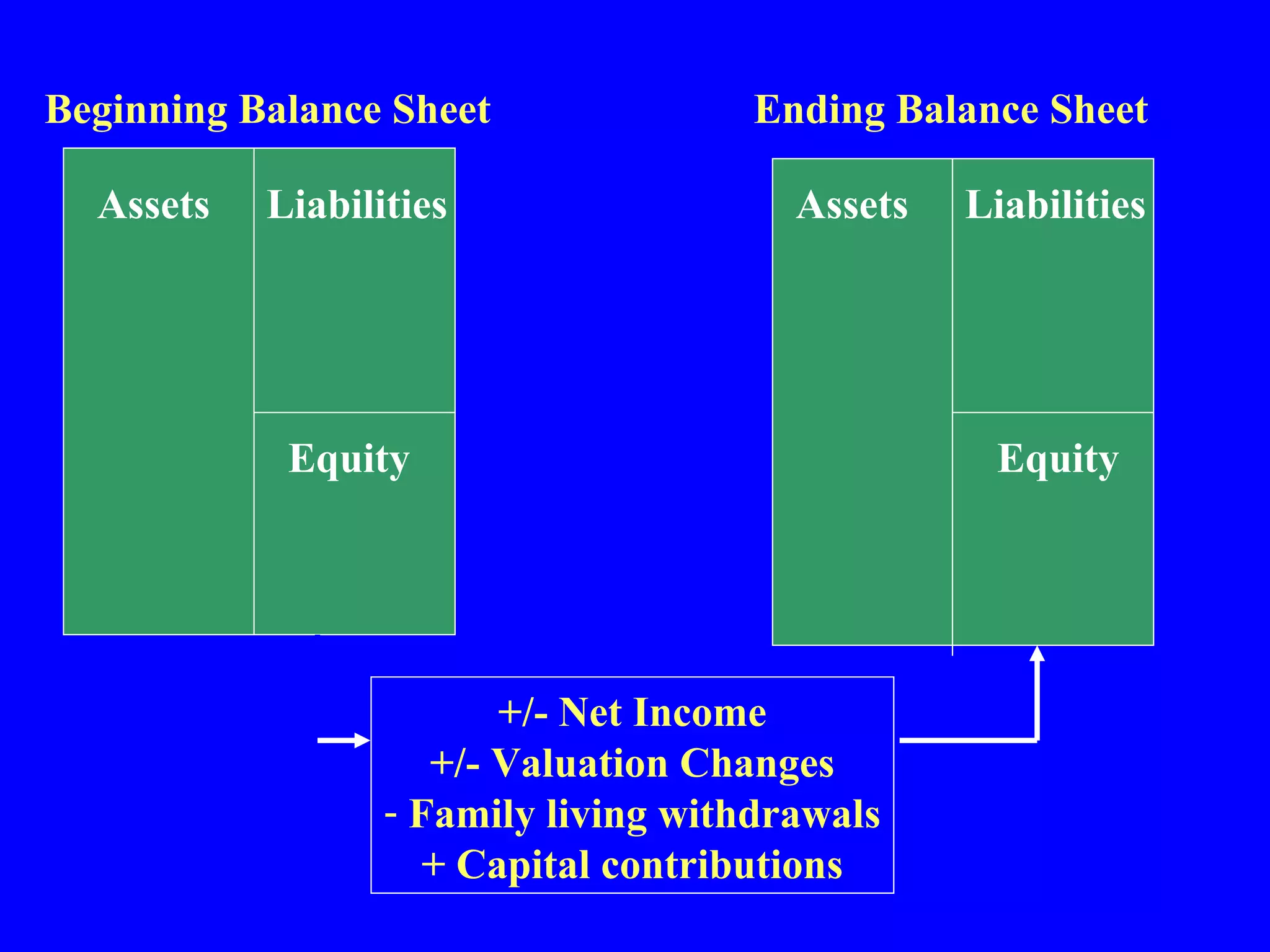 Beginning Balance Sheet

Assets

Liabilities

Equity

Ending Balance Sheet

Assets

Liabilities

Equity

+/- Net Income
+/- Valuation Changes
- Family living withdrawals
+ Capital contributions